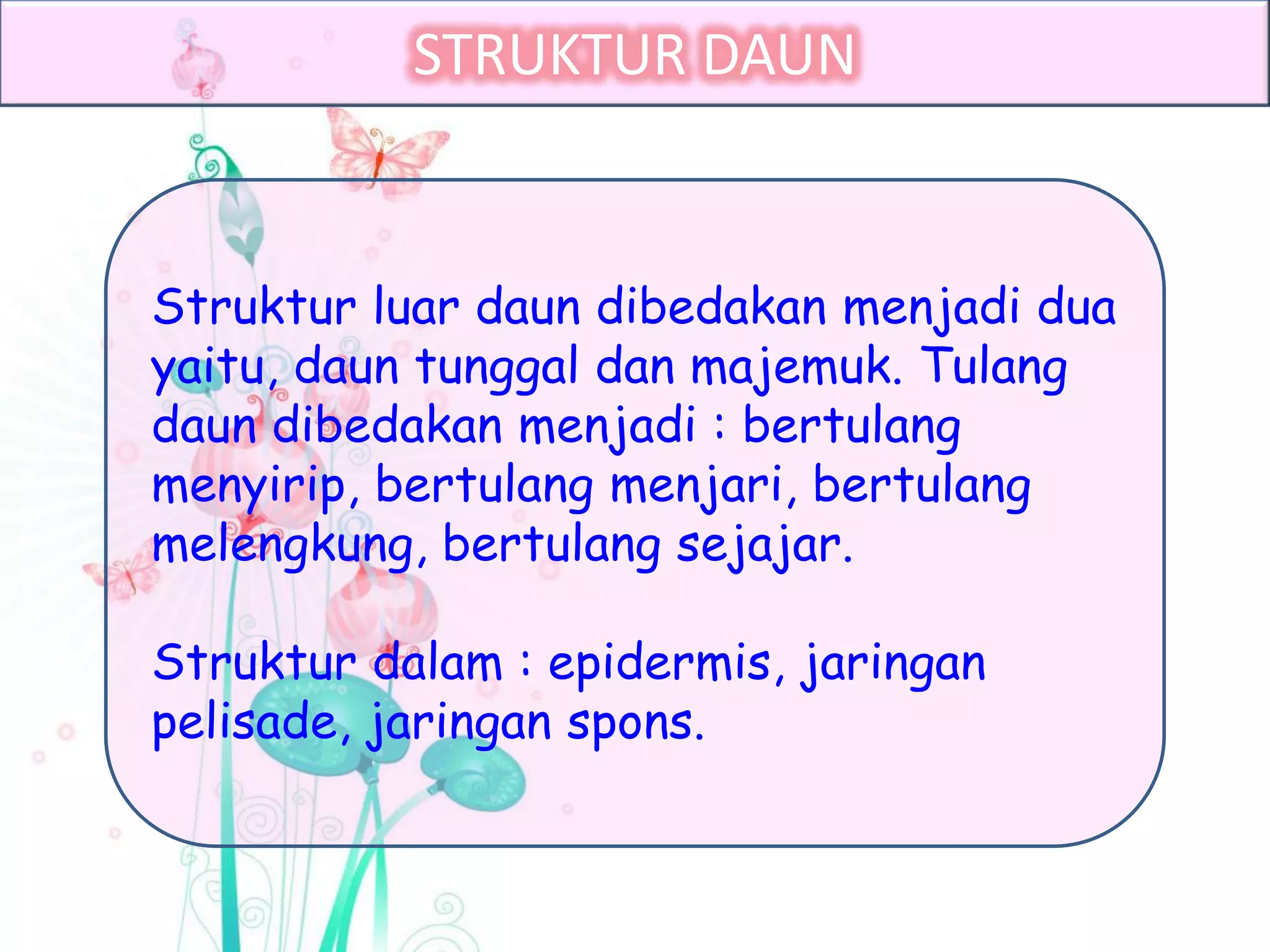 STRUKTUR DAUN

Struktur luar daun dibedakan menjadi dua yaitu, daun tunggal dan majemuk. Tulang daun dibedakan menjadi : bertulang menyirip, bertulang menjari, bertulang melengkung, bertulang sejajar.

Struktur dalam : epidermis, jaringan pelisade, jaringan spons.